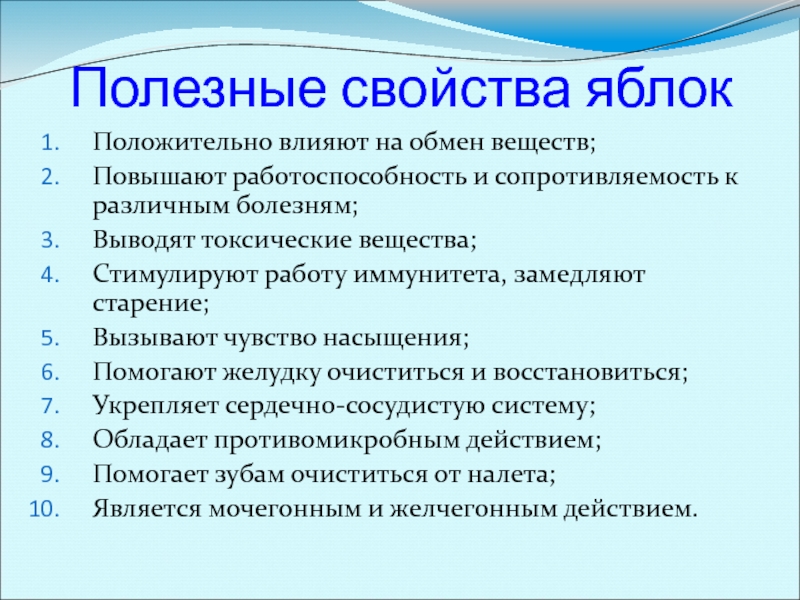 Полезные свойства яблок

1. Положительно влияют на обмен веществ;
2. Повышают работоспособность и сопротивляемость к различным болезням;
3. Выводят токсические вещества;
4. Стимулируют работу иммунитета, замедляют старение;
5. Вызывают чувство насыщения;
6. Помогают желудку очиститься и восстановиться;
7. Укрепляет сердечно-сосудистую систему;
8. Обладает противомикробным действием;
9. Помогает зубам очиститься от налета;
10. Является мочегонным и желчегонным действием.